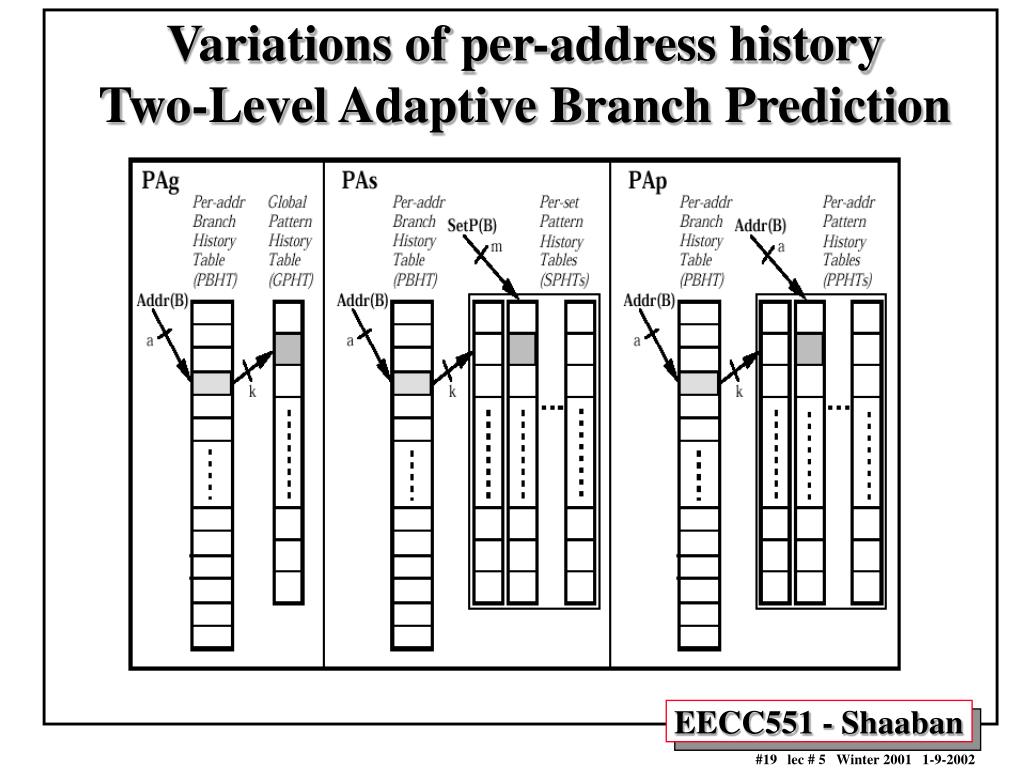 Variations of per-address history
Two-Level Adaptive Branch Prediction

PAg

Per-addr Branch History Table (PBHT)

Global Pattern History Table (GPHT)

Addr(B)

a

k

PAs

Per-addr Branch History Table (PBHT)

SetP(B)

m

Per-set Pattern History Tables (SPHTs)

Addr(B)

a

k

PAp

Per-addr Branch History Table (PBHT)

Addr(B)

a

Per-addr Pattern History Tables (PPHTs)

Addr(B)

a

k

EECC551 - Shaaban

#19 lec # 5 Winter 2001 1-9-2002